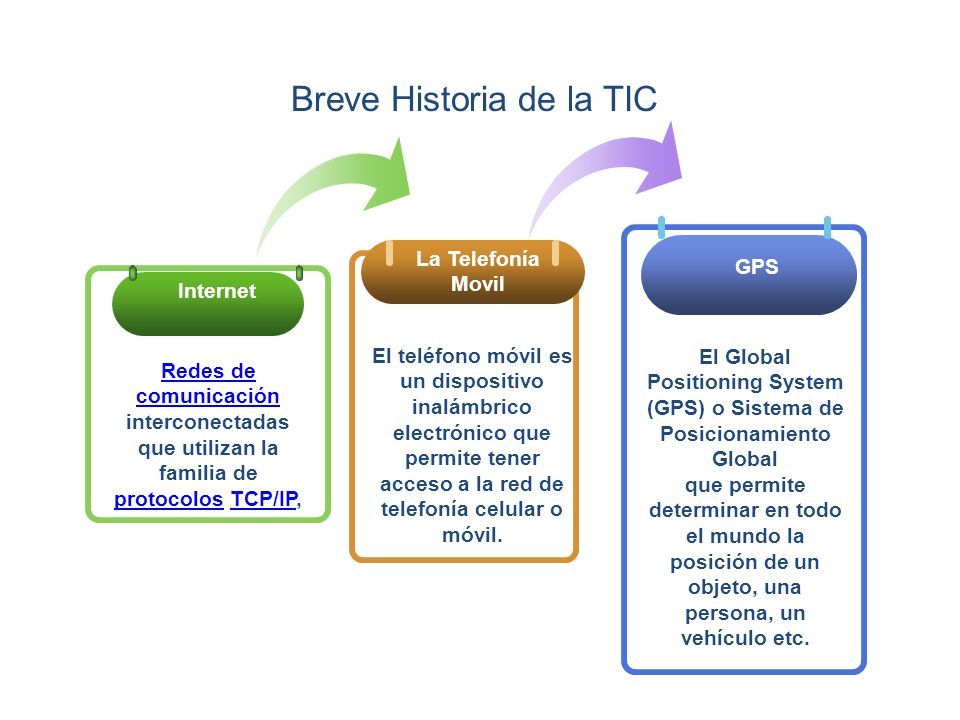 Breve Historia de la TIC

Internet

Redes de comunicación interconectadas que utilizan la familia de protocolos TCP/IP,

La Telefonía Movil

El teléfono móvil es un dispositivo inalámbrico electrónico que permite tener acceso a la red de telefonía celular o móvil.

GPS

El Global Positioning System (GPS) o Sistema de Posicionamiento Global que permite determinar en todo el mundo la posición de un objeto, una persona, un vehículo etc.